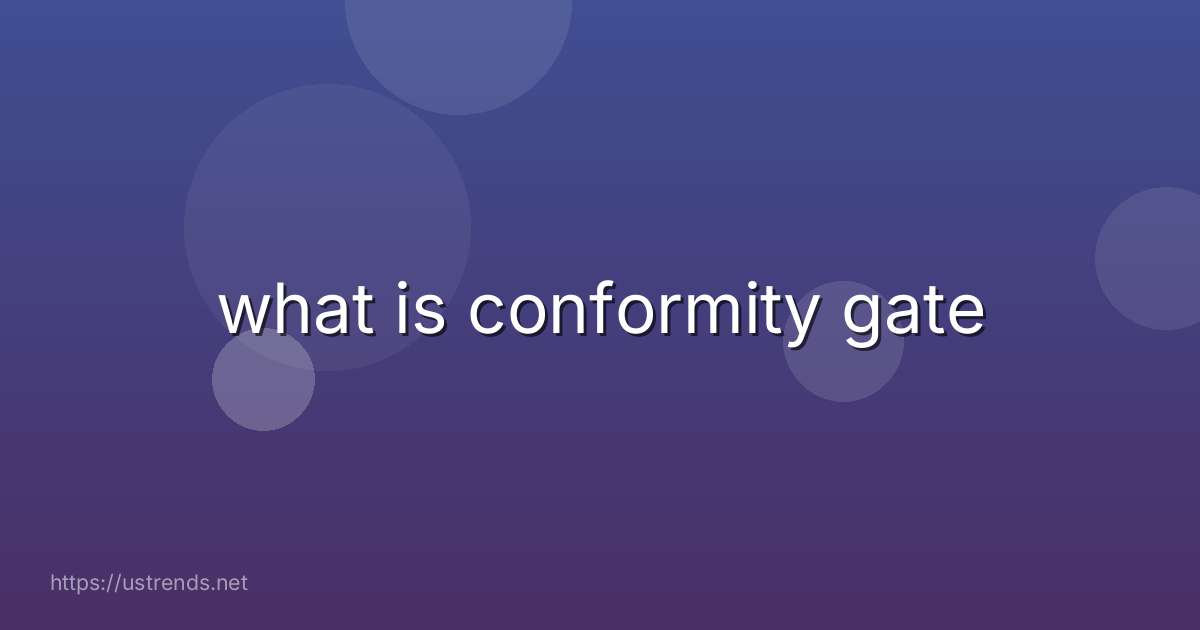 what is conformity gate

https://ustrends.net